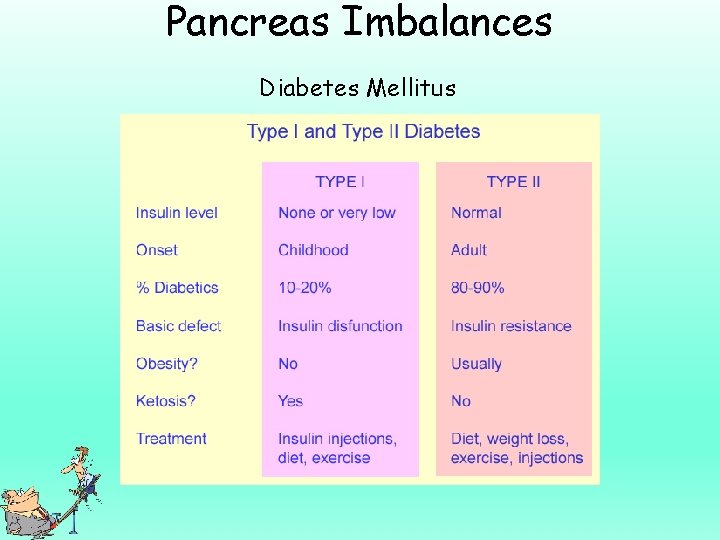 Pancreas Imbalances

Diabetes Mellitus

Type I and Type II Diabetes

| | TYPE I | TYPE II |
|---|---|---|
| Insulin level | None or very low | Normal |
| Onset | Childhood | Adult |
| % Diabetics | 10-20% | 80-90% |
| Basic defect | Insulin disfunction | Insulin resistance |
| Obesity? | No | Usually |
| Ketosis? | Yes | No |
| Treatment | Insulin injections, diet, exercise | Diet, weight loss, exercise, injections |